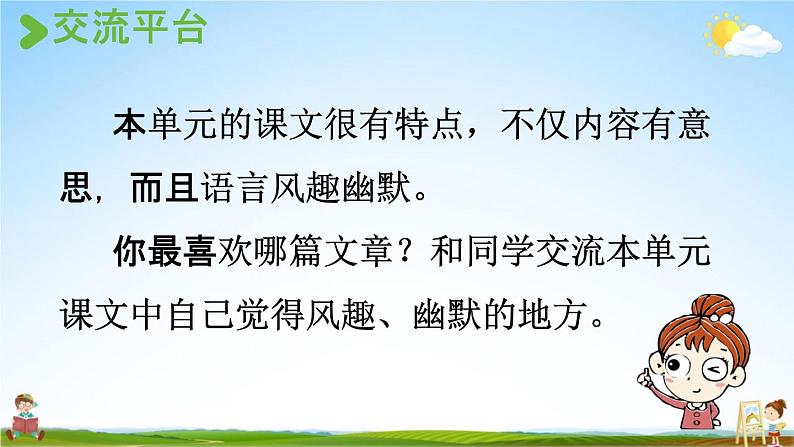 交流平台

本单元的课文很有特点，不仅内容有意思，而且语言风趣幽默。

你最喜欢哪篇文章？和同学交流本单元课文中自己觉得风趣、幽默的地方。